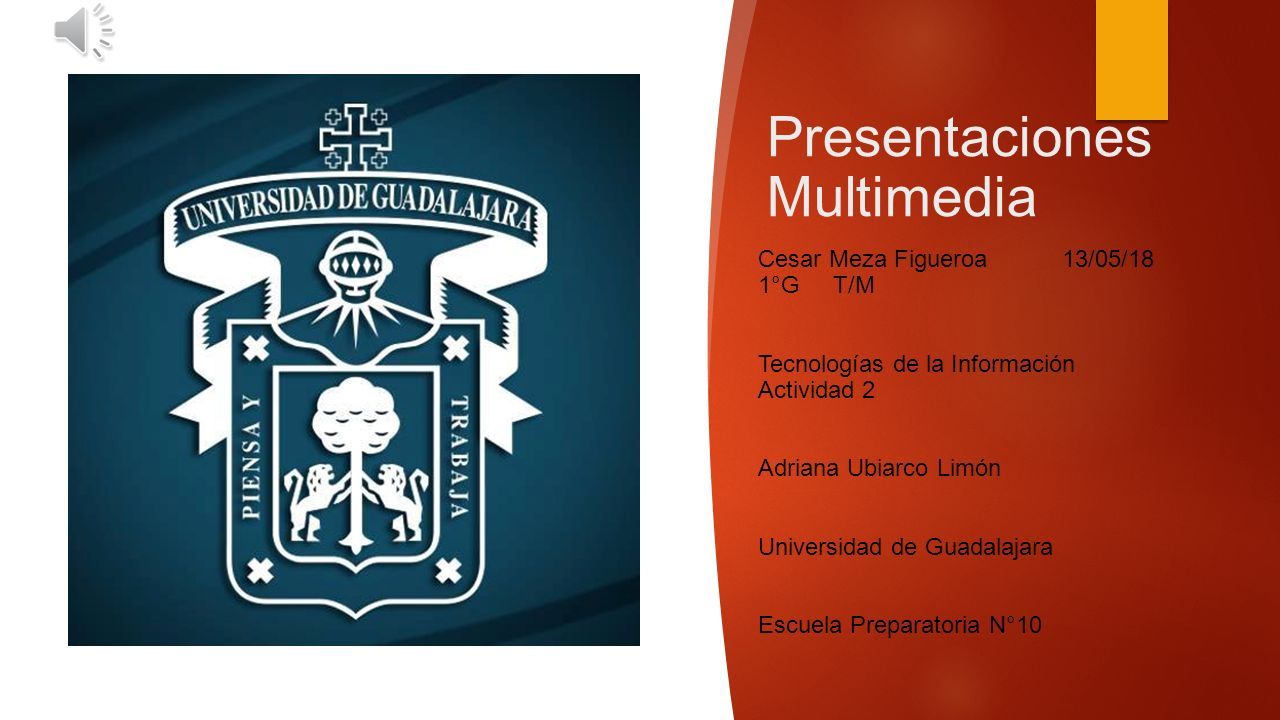 UNIVERSIDAD DE GUADALAJARA

PIENSA Y TRABAJA

Presentaciones Multimedia

Cesar Meza Figueroa 13/05/18
1°G T/M

Tecnologías de la Información
Actividad 2

Adriana Ubiarco Limón

Universidad de Guadalajara

Escuela Preparatoria N°10